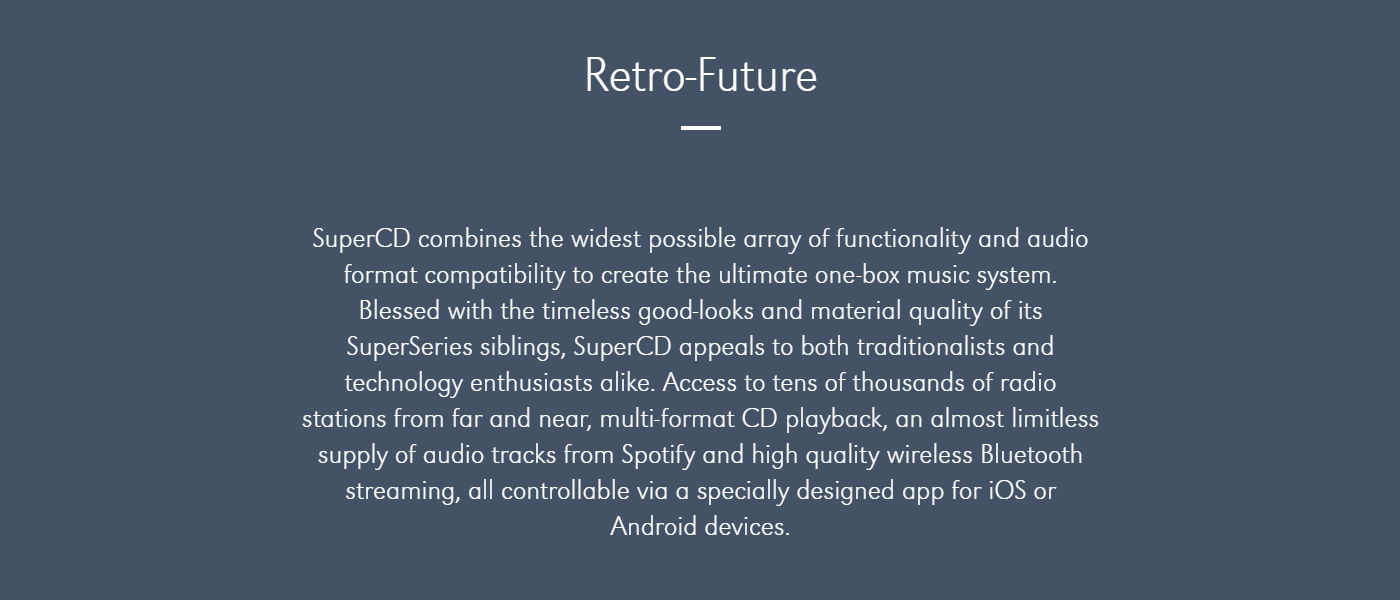 Retro-Future

SuperCD combines the widest possible array of functionality and audio format compatibility to create the ultimate one-box music system. Blessed with the timeless good-looks and material quality of its SuperSeries siblings, SuperCD appeals to both traditionalists and technology enthusiasts alike. Access to tens of thousands of radio stations from far and near, multi-format CD playback, an almost limitless supply of audio tracks from Spotify and high quality wireless Bluetooth streaming, all controllable via a specially designed app for iOS or Android devices.